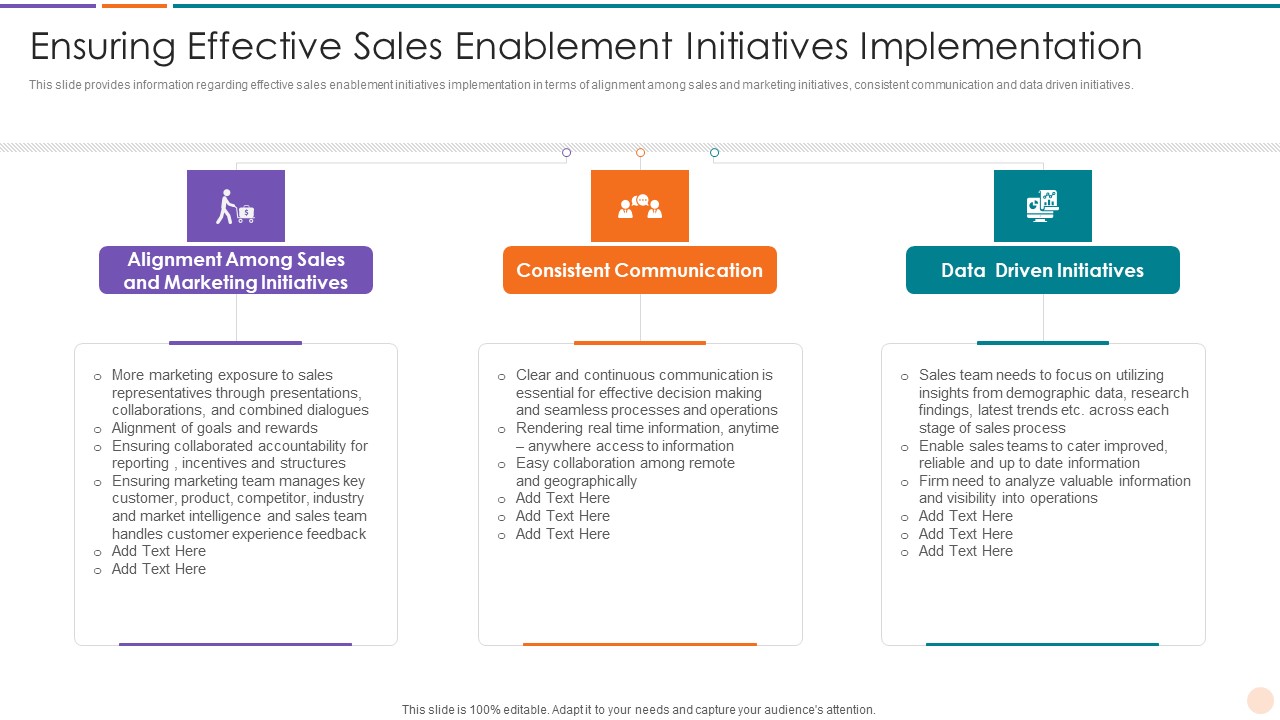 Ensuring Effective Sales Enablement Initiatives Implementation

This slide provides information regarding effective sales enablement initiatives implementation in terms of alignment among sales and marketing initiatives, consistent communication and data driven initiatives.

Alignment Among Sales and Marketing Initiatives

- More marketing exposure to sales representatives through presentations, collaborations, and combined dialogues
- Alignment of goals and rewards
- Ensuring collaborated accountability for reporting , incentives and structures
- Ensuring marketing team manages key customer, product, competitor, industry and market intelligence and sales team handles customer experience feedback
- Add Text Here
- Add Text Here

Consistent Communication

- Clear and continuous communication is essential for effective decision making and seamless processes and operations
- Rendering real time information, anytime – anywhere access to information
- Easy collaboration among remote and geographically
- Add Text Here
- Add Text Here
- Add Text Here

Data Driven Initiatives

- Sales team needs to focus on utilizing insights from demographic data, research findings, latest trends etc. across each stage of sales process
- Enable sales teams to cater improved, reliable and up to date information
- Firm need to analyze valuable information and visibility into operations
- Add Text Here
- Add Text Here
- Add Text Here

This slide is 100% editable. Adapt it to your needs and capture your audience's attention.